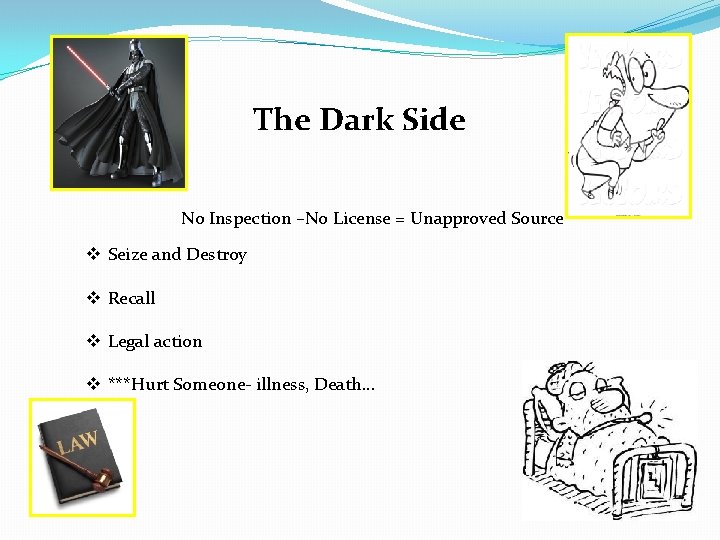 The Dark Side

No Inspection –No License = Unapproved Source

❖ Seize and Destroy

❖ Recall

❖ Legal action

❖ ***Hurt Someone- illness, Death…

LAW